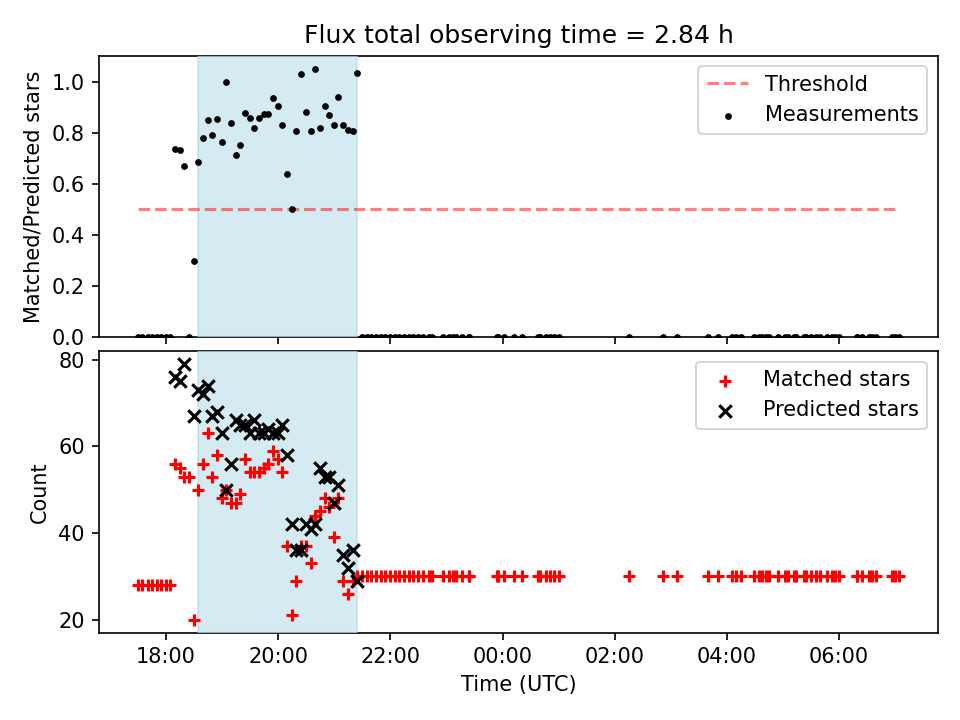 Flux total observing time = 2.84 h

Matched/Predicted stars

1.0
0.8
0.6
0.4
0.2
0.0

Threshold
Measurements

Count

80
60
40
20

Matched stars
Predicted stars

18:00
20:00
22:00
00:00
02:00
04:00
06:00

Time (UTC)